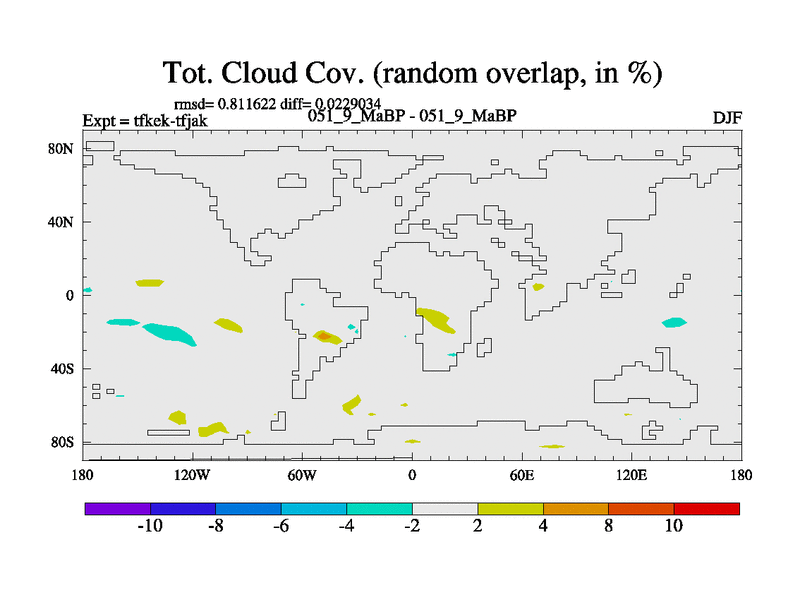 Tot. Cloud Cov. (random overlap, in %)

rmsd= 0.811622 diff= 0.0229034

Expt = tfkek-tfjak

051_9_MaBP - 051_9_MaBP

DJF

80N
40N
0
40S
80S

180
120W
60W
0
60E
120E
180

-10
-8
-6
-4
-2
2
4
8
10